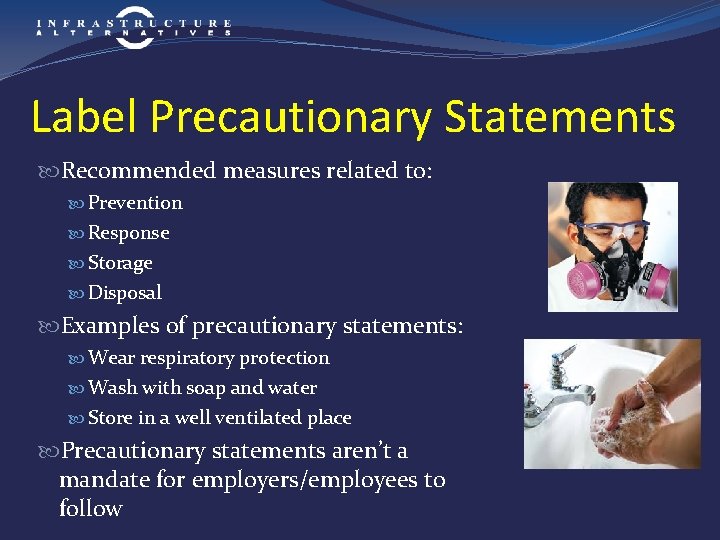 INFRASTRUCTURE ALTERNATIVES

Label Precautionary Statements

Recommended measures related to:
Prevention
Response
Storage
Disposal

Examples of precautionary statements:
Wear respiratory protection
Wash with soap and water
Store in a well ventilated place

Precautionary statements aren't a mandate for employers/employees to follow